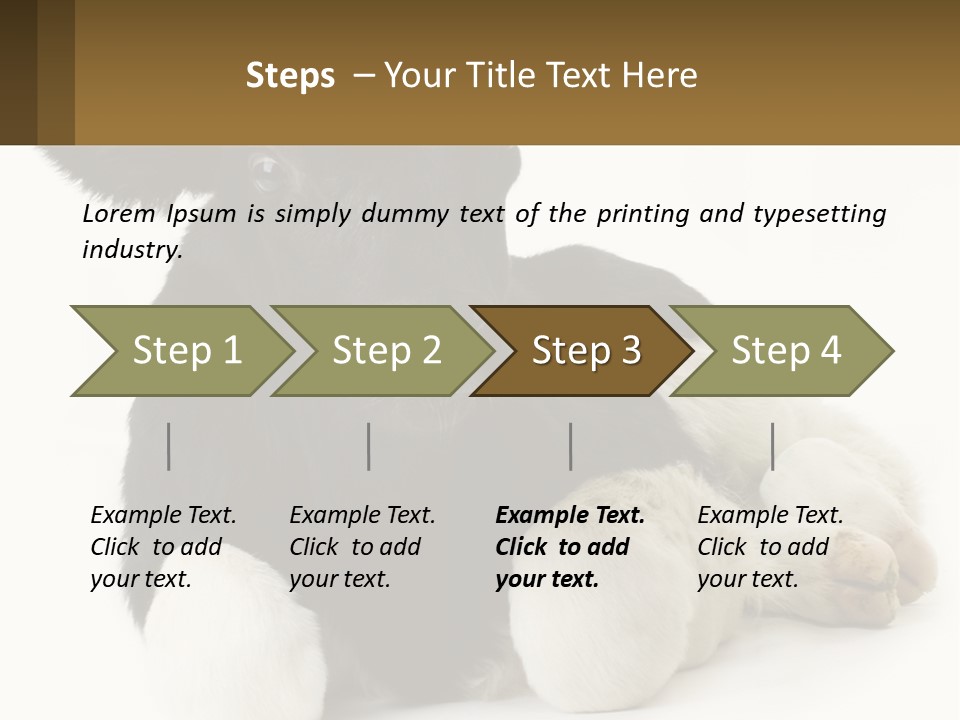 Steps – Your Title Text Here

Lorem Ipsum is simply dummy text of the printing and typesetting industry.

Step 1

Step 2

Step 3

Step 4

Example Text. Click to add your text.

Example Text. Click to add your text.

Example Text. Click to add your text.

Example Text. Click to add your text.